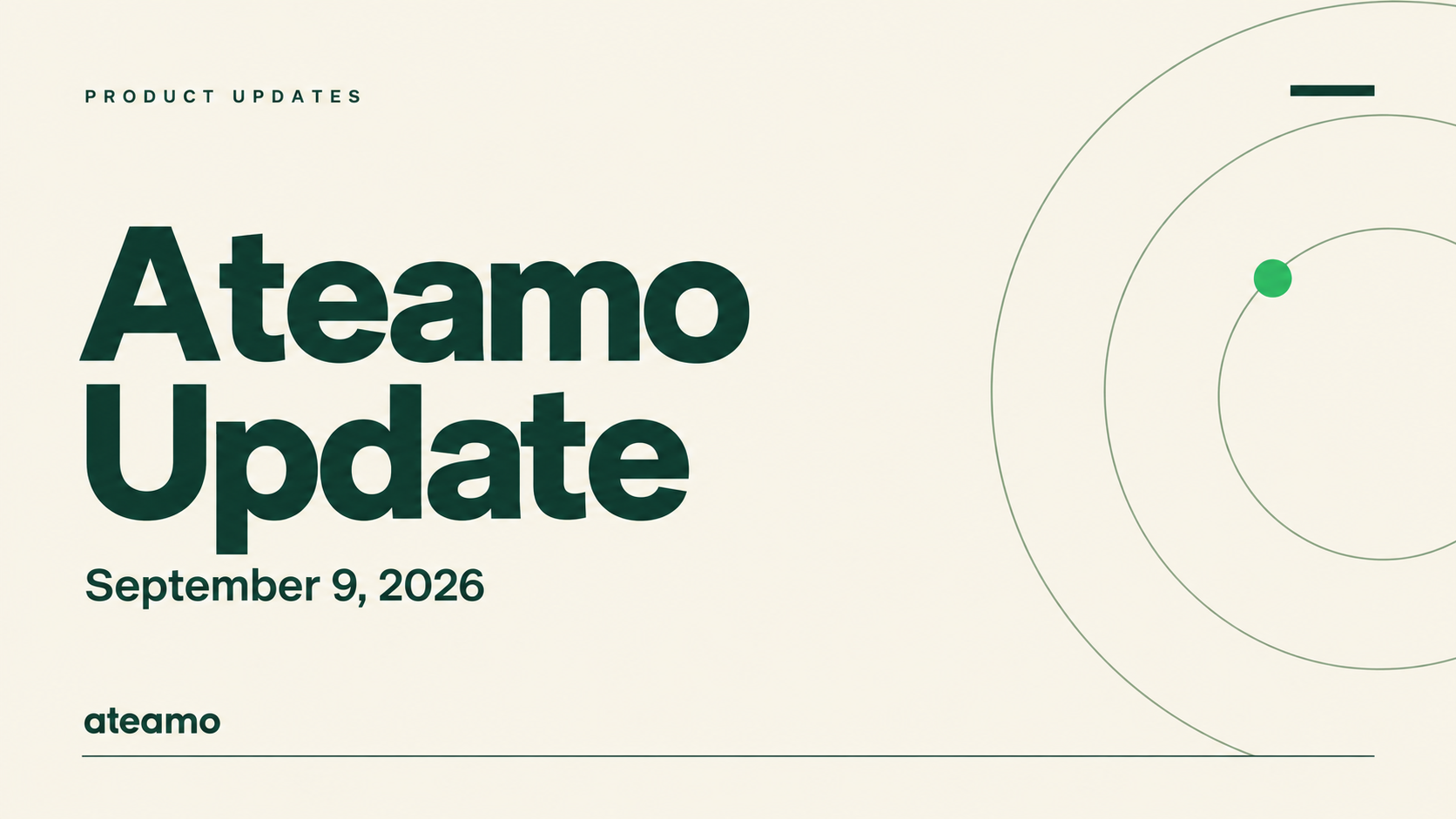 PRODUCT UPDATES

Ateamo Update

September 9, 2026

ateamo